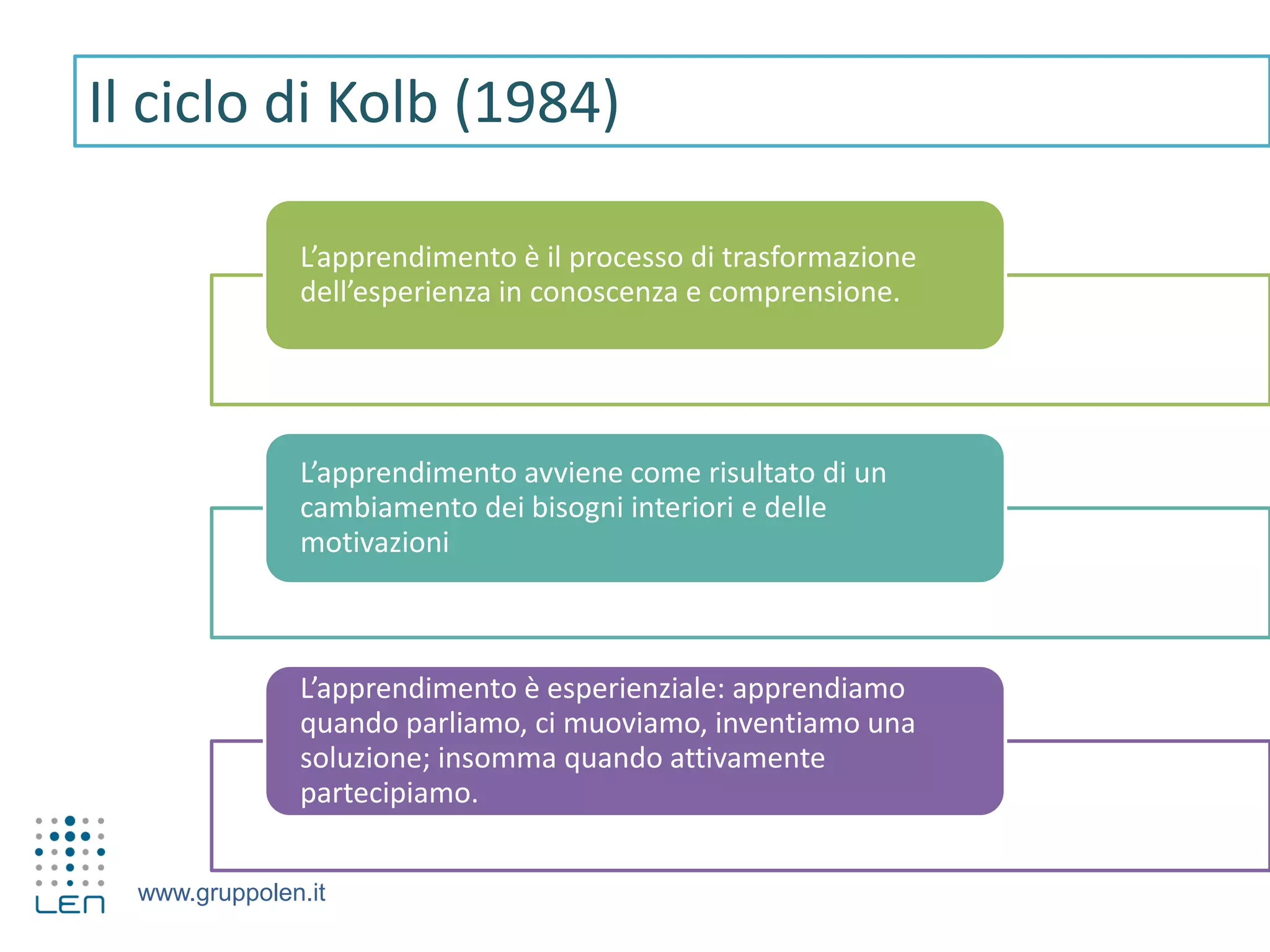 Il ciclo di Kolb (1984)

L’apprendimento è il processo di trasformazione dell’esperienza in conoscenza e comprensione.

L’apprendimento avviene come risultato di un cambiamento dei bisogni interiori e delle motivazioni

L’apprendimento è esperienziale: apprendiamo quando parliamo, ci muoviamo, inventiamo una soluzione; insomma quando attivamente partecipiamo.

LEN

www.gruppolen.it